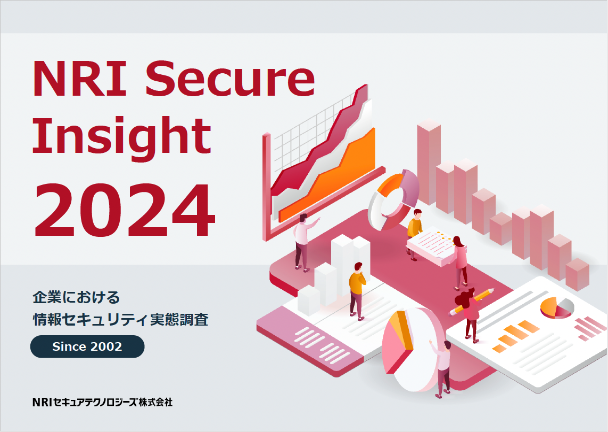 NRI Secure Insight 2024

企業における
情報セキュリティ実態調査

Since 2002

NRIセキュアテクノロジーズ株式会社